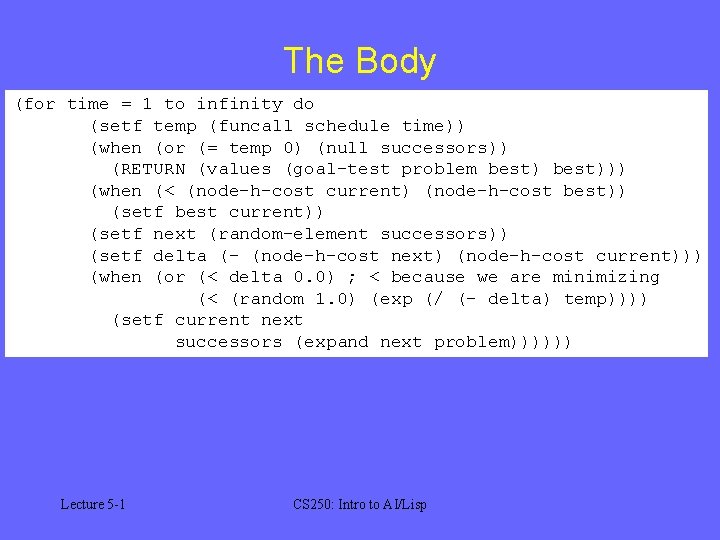 The Body

(for time = 1 to infinity do
(setf temp (funcall schedule time))
(when (or (= temp 0) (null successors))
(RETURN (values (goal-test problem best) best)))
(when (< (node-h-cost current) (node-h-cost best))
(setf best current))
(setf next (random-element successors))
(setf delta (- (node-h-cost next) (node-h-cost current)))
(when (or (< delta 0.0) ; < because we are minimizing
(< (random 1.0) (exp (/ (- delta) temp))))
(setf current next
successors (expand next problem))))))

Lecture 5-1

CS250: Intro to AI/Lisp